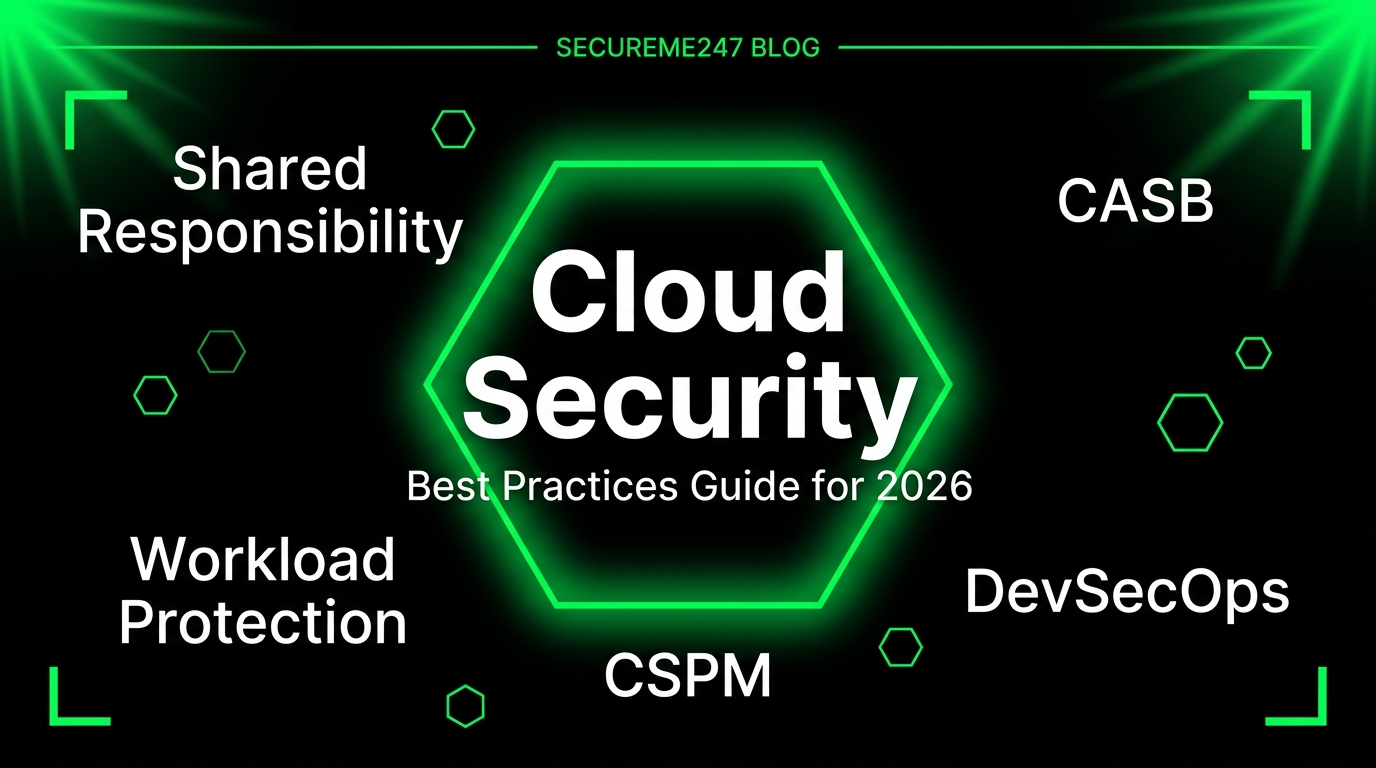 SECUREME247 BLOG

Shared Responsibility

CASB

Cloud Security

Best Practices Guide for 2026

Workload Protection

DevSecOps

CSPM